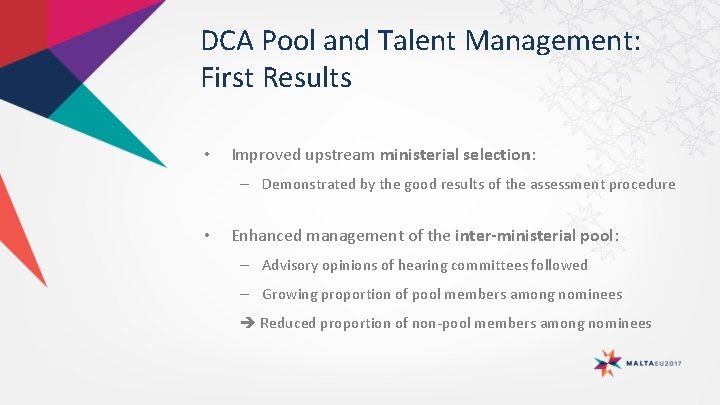 DCA Pool and Talent Management: First Results

• Improved upstream ministerial selection:

– Demonstrated by the good results of the assessment procedure

• Enhanced management of the inter-ministerial pool:

– Advisory opinions of hearing committees followed

– Growing proportion of pool members among nominees

➔ Reduced proportion of non-pool members among nominees

MALTAEU2017